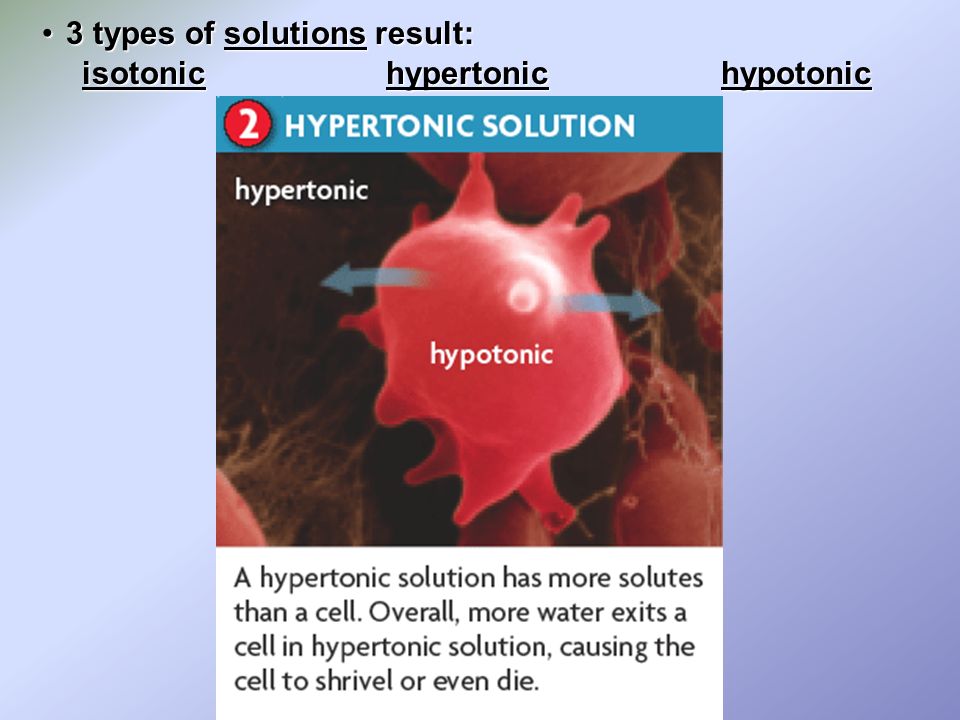 • 3 types of solutions result:
isotonic hypertonic hypotonic

2 HYPERTONIC SOLUTION

hypertonic

hypotonic

A hypertonic solution has more solutes than a cell. Overall, more water exits a cell in hypertonic solution, causing the cell to shrivel or even die.